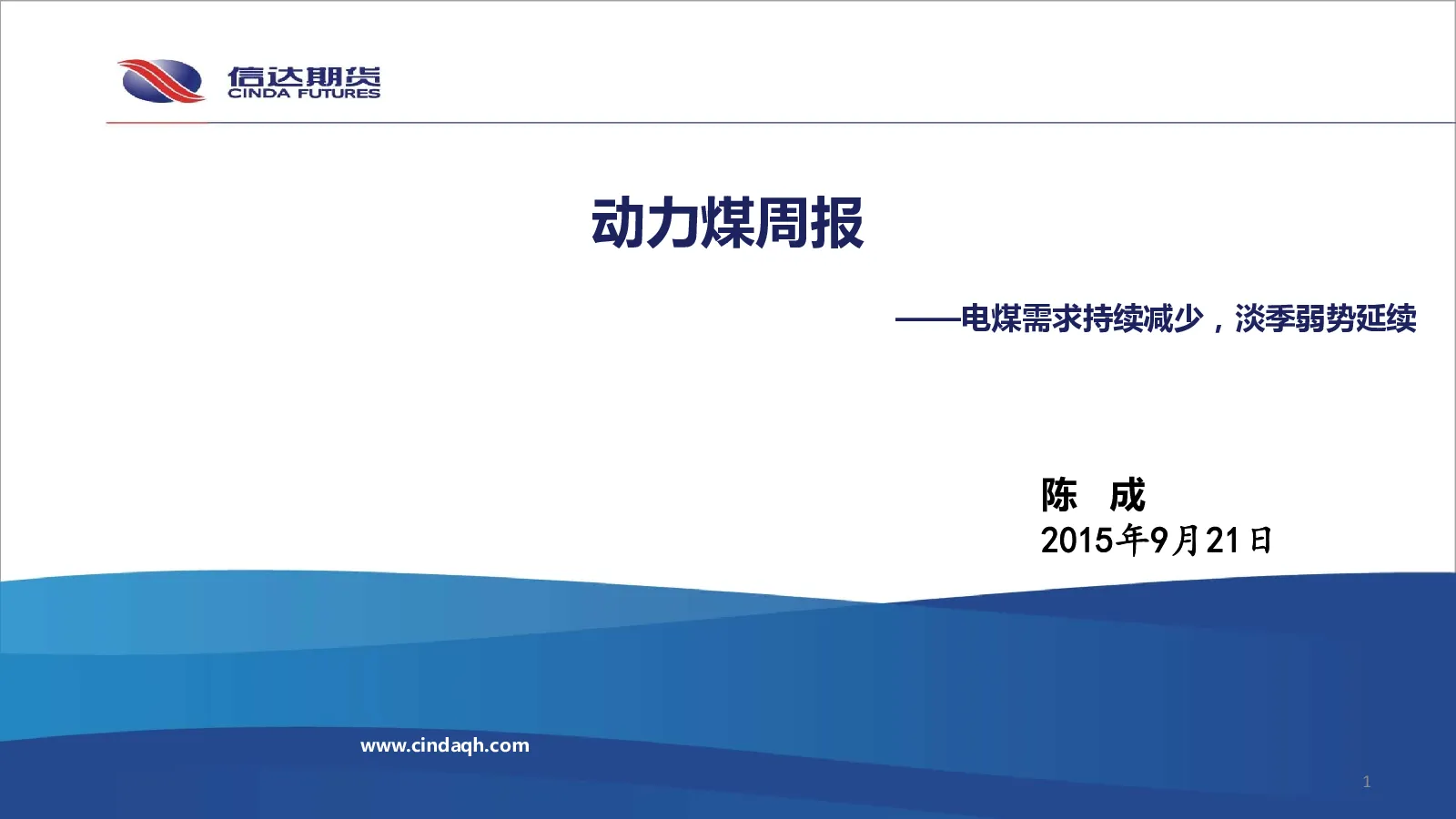 信达期货
CINDA FUTURES

动力煤周报

——电煤需求持续减少，淡季弱势延续

陈 成
2015年9月21日

www.cindaqh.com

1